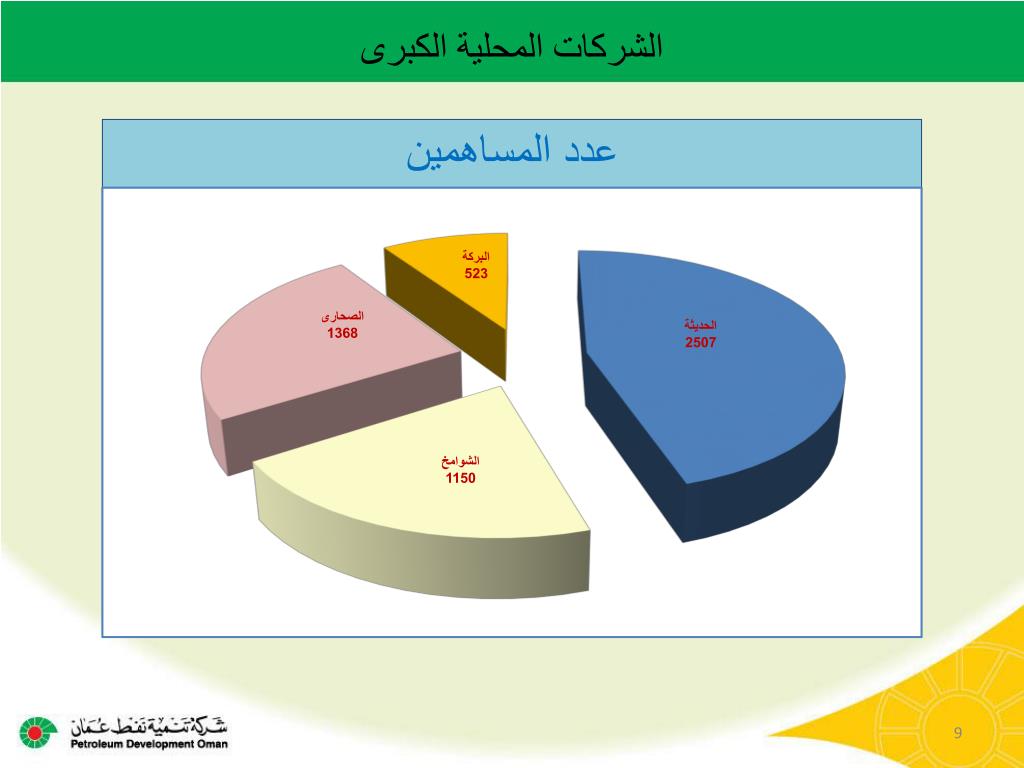 الشركات المحلية الكبرى

عدد المساهمين

البركة
523

الصحارى
1368

الحديثة
2507

الشوامخ
1150

شركة تنمية نفط عمان
Petroleum Development Oman

9